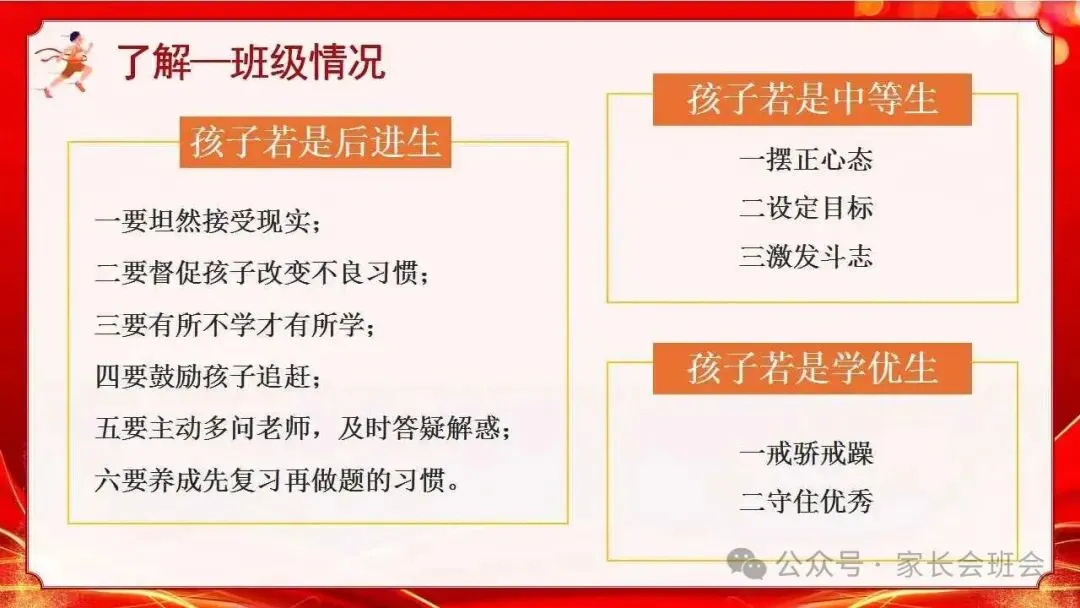 了解—班级情况

孩子若是后进生

一要坦然接受现实；
二要督促孩子改变不良习惯；
三要有所不学才有所学；
四要鼓励孩子追赶；
五要主动多问老师，及时答疑解惑；
六要养成先复习再做题的习惯。

孩子若是中等生

一摆正心态
二设定目标
三激发斗志

孩子若是学优生

一戒骄戒躁
二守住优秀

公众号 · 家长会班会